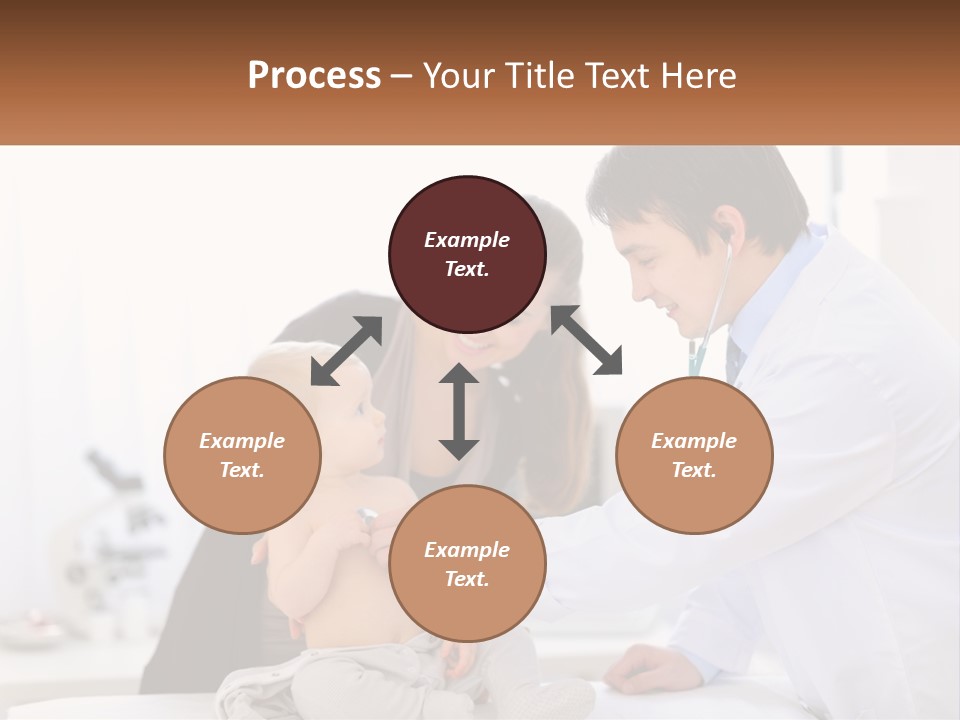 Process – Your Title Text Here

Example Text.

Example Text.

Example Text.

Example Text.